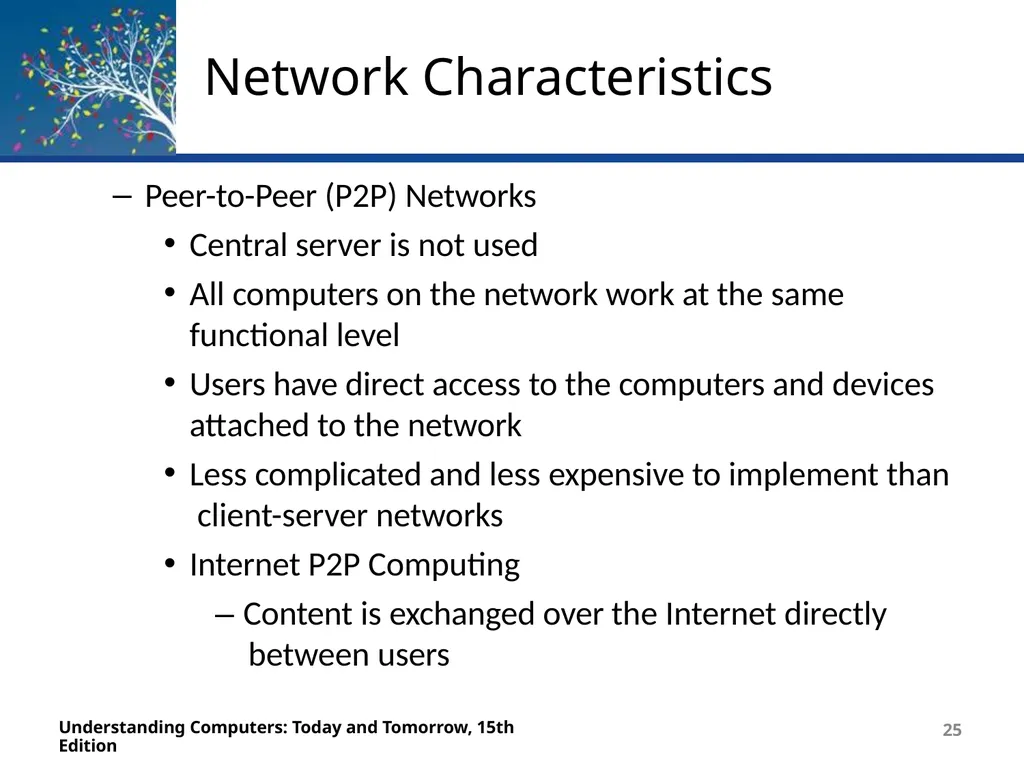 Network Characteristics

– Peer-to-Peer (P2P) Networks

• Central server is not used

• All computers on the network work at the same functional level

• Users have direct access to the computers and devices attached to the network

• Less complicated and less expensive to implement than client-server networks

• Internet P2P Computing

– Content is exchanged over the Internet directly between users

Understanding Computers: Today and Tomorrow, 15th Edition

25